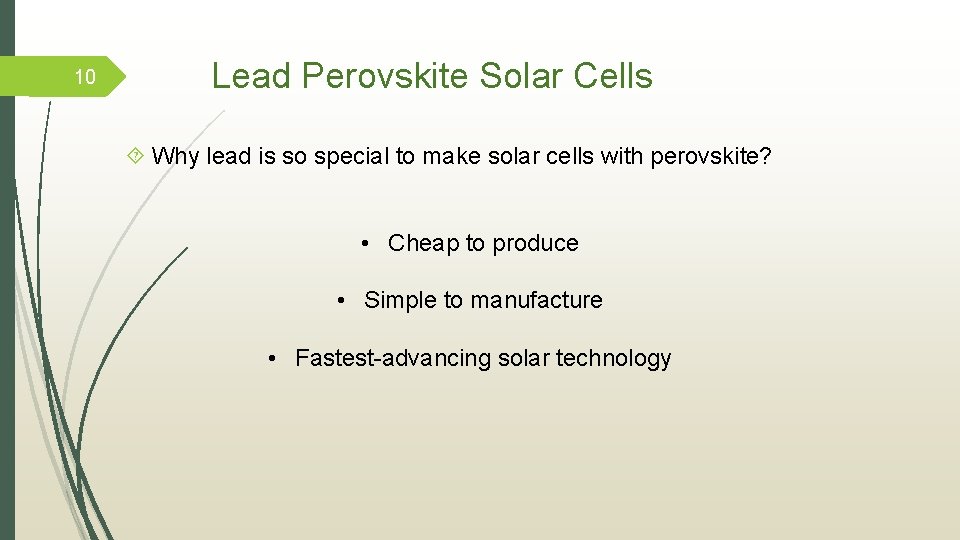 10

Lead Perovskite Solar Cells

Why lead is so special to make solar cells with perovskite?

• Cheap to produce

• Simple to manufacture

• Fastest-advancing solar technology